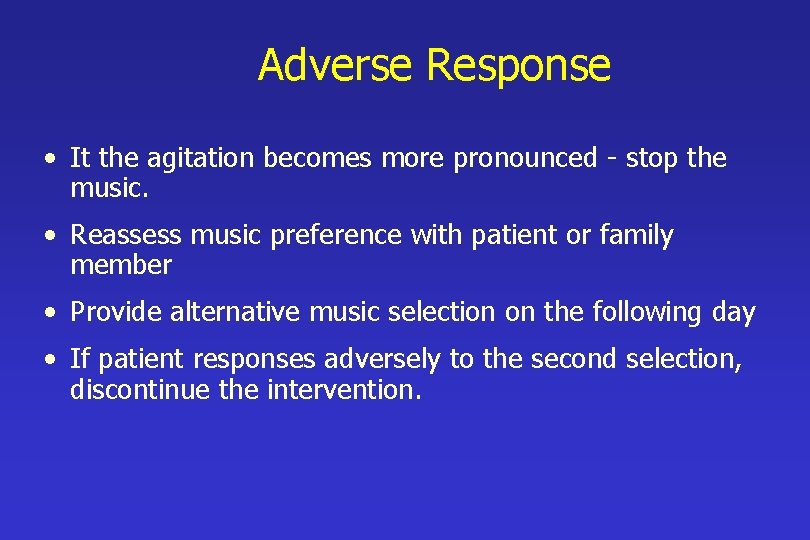 Adverse Response

• It the agitation becomes more pronounced - stop the music.

• Reassess music preference with patient or family member

• Provide alternative music selection on the following day

• If patient responses adversely to the second selection, discontinue the intervention.